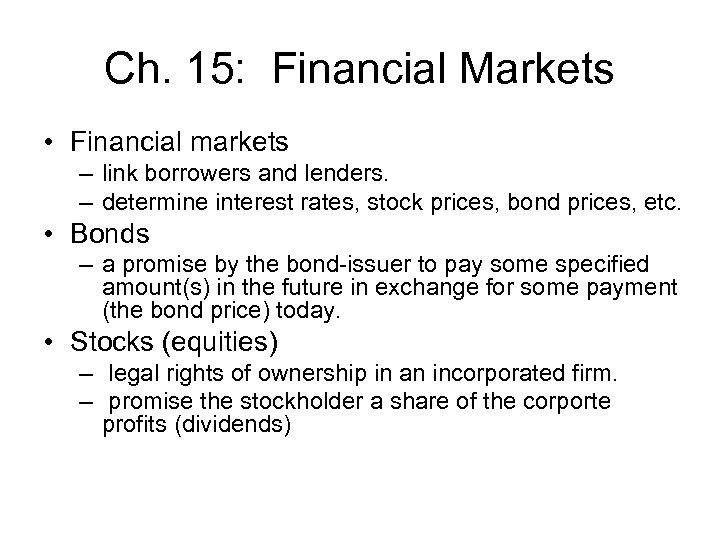 Ch. 15: Financial Markets

• Financial markets
– link borrowers and lenders.
– determine interest rates, stock prices, bond prices, etc.

• Bonds
– a promise by the bond-issuer to pay some specified amount(s) in the future in exchange for some payment (the bond price) today.

• Stocks (equities)
– legal rights of ownership in an incorporated firm.
– promise the stockholder a share of the corporte profits (dividends)